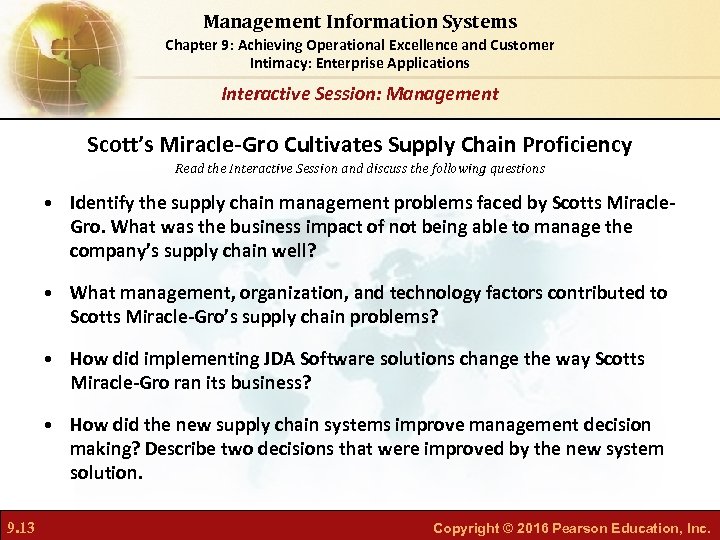 Management Information Systems
Chapter 9: Achieving Operational Excellence and Customer Intimacy: Enterprise Applications

Interactive Session: Management

Scott's Miracle-Gro Cultivates Supply Chain Proficiency
Read the Interactive Session and discuss the following questions

• Identify the supply chain management problems faced by Scotts Miracle-Gro. What was the business impact of not being able to manage the company's supply chain well?

• What management, organization, and technology factors contributed to Scotts Miracle-Gro's supply chain problems?

• How did implementing JDA Software solutions change the way Scotts Miracle-Gro ran its business?

• How did the new supply chain systems improve management decision making? Describe two decisions that were improved by the new system solution.

9.13

Copyright © 2016 Pearson Education, Inc.